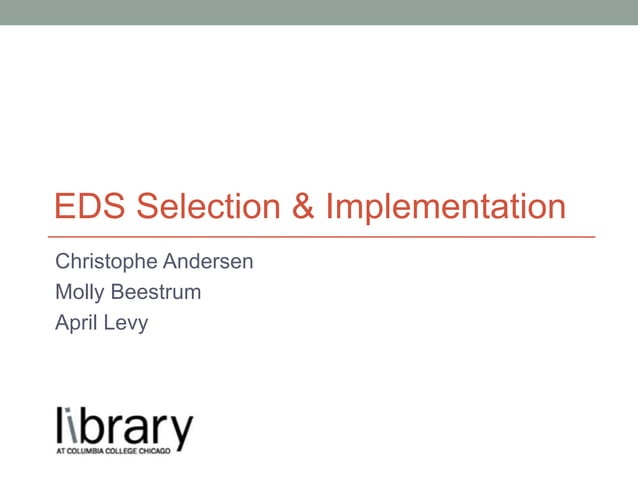 EDS Selection & Implementation

Christophe Andersen
Molly Beestrum
April Levy

library
AT COLUMBIA COLLEGE CHICAGO